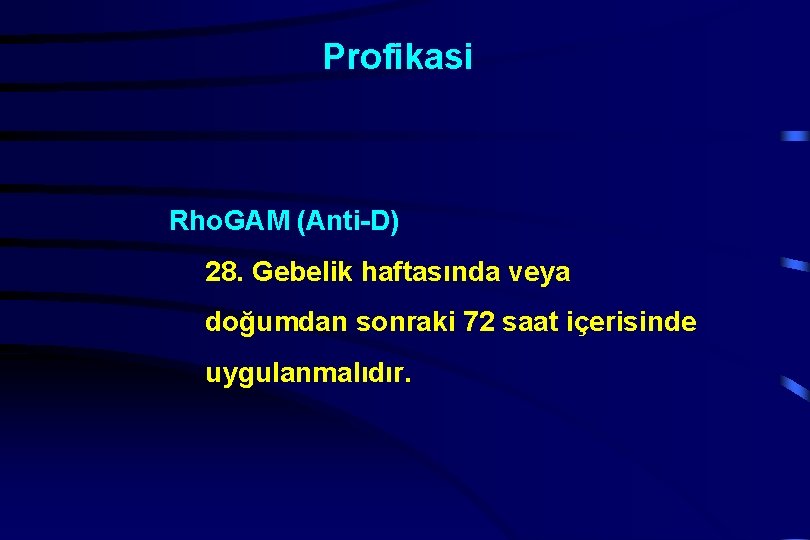 Profikasi

RhoGAM (Anti-D)

28. Gebelik haftasında veya doğumdan sonraki 72 saat içerisinde uygulanmalıdır.